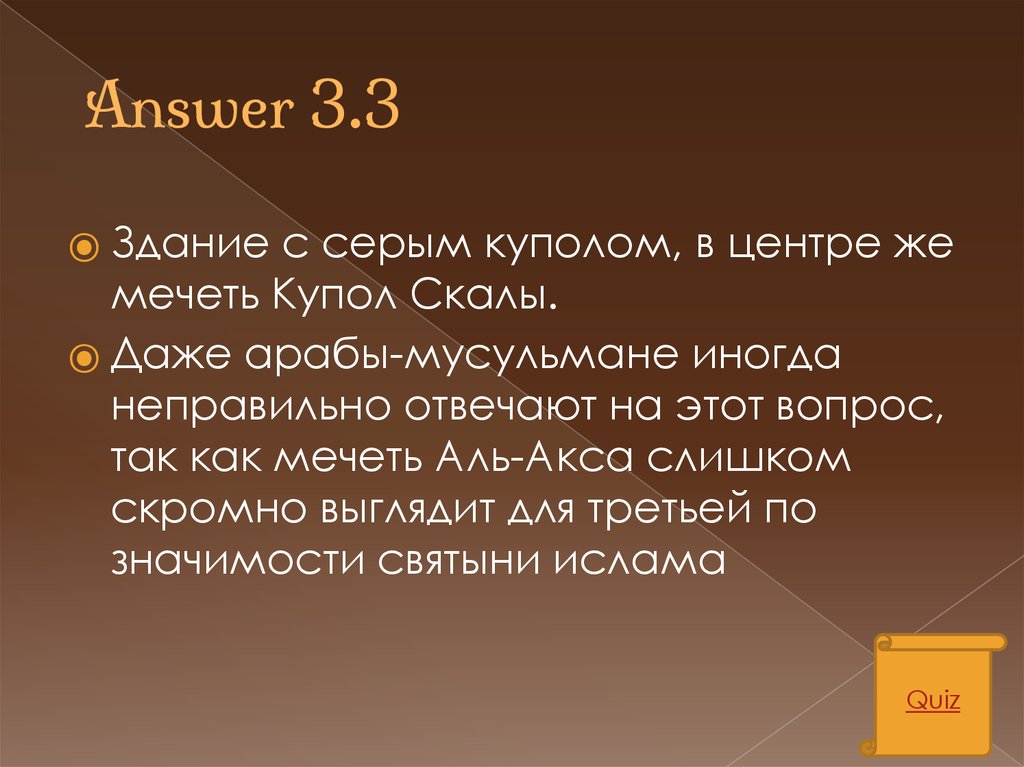 Answer 3.3

Здание с серым куполом, в центре же мечеть Купол Скалы.

Даже арабы-мусульмане иногда неправильно отвечают на этот вопрос, так как мечеть Аль-Акса слишком скромно выглядит для третьей по значимости святыни ислама

Quiz